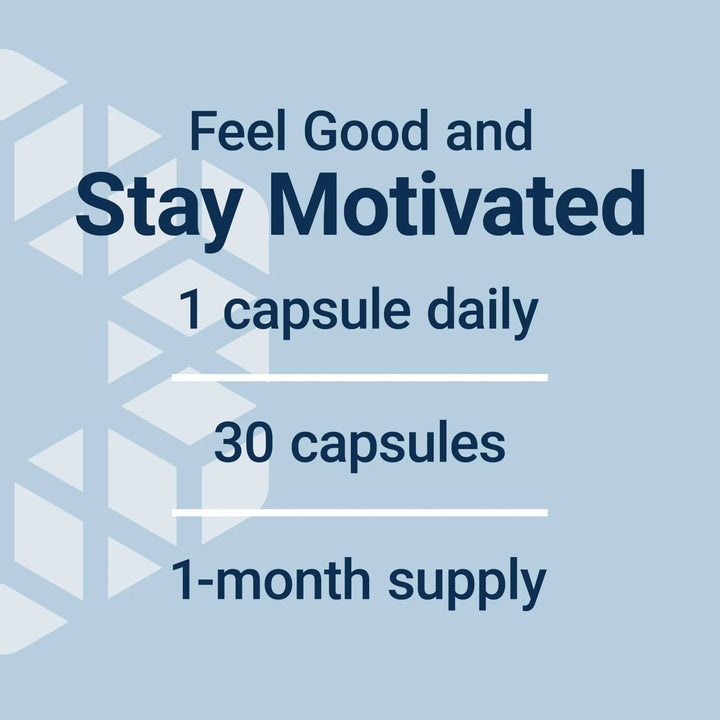 Feel Good and
Stay Motivated

1 capsule daily

30 capsules

1-month supply